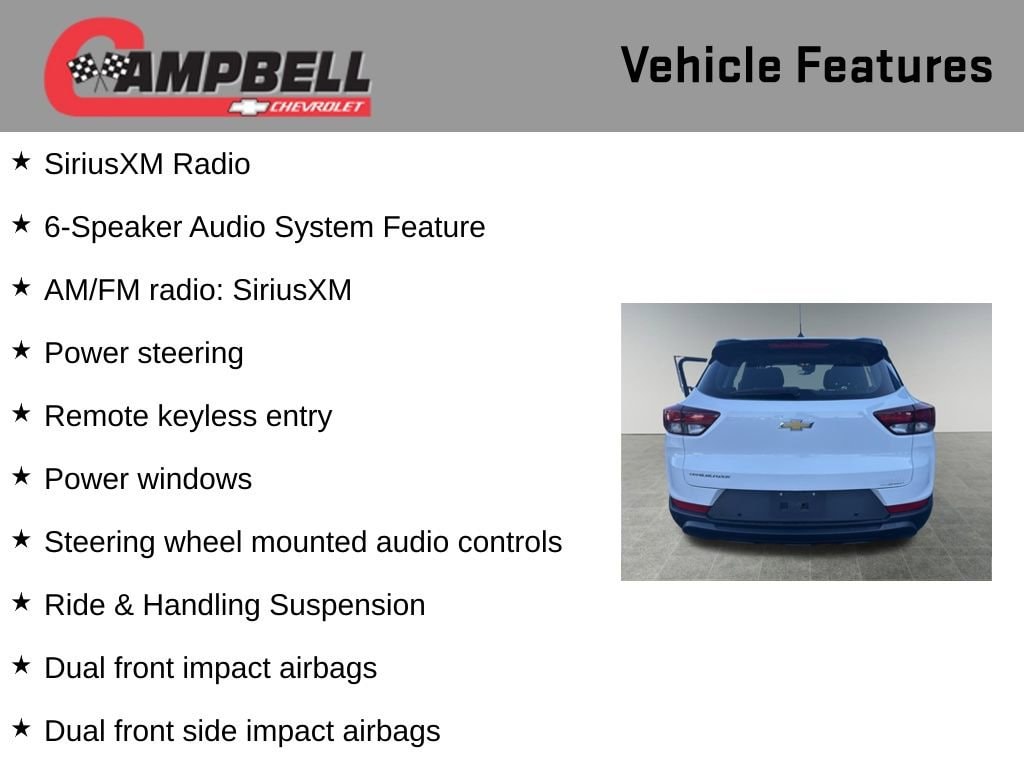 CAMPBELL
CHEVROLET

Vehicle Features

★ SiriusXM Radio

★ 6-Speaker Audio System Feature

★ AM/FM radio: SiriusXM

★ Power steering

★ Remote keyless entry

★ Power windows

★ Steering wheel mounted audio controls

★ Ride & Handling Suspension

★ Dual front impact airbags

★ Dual front side impact airbags